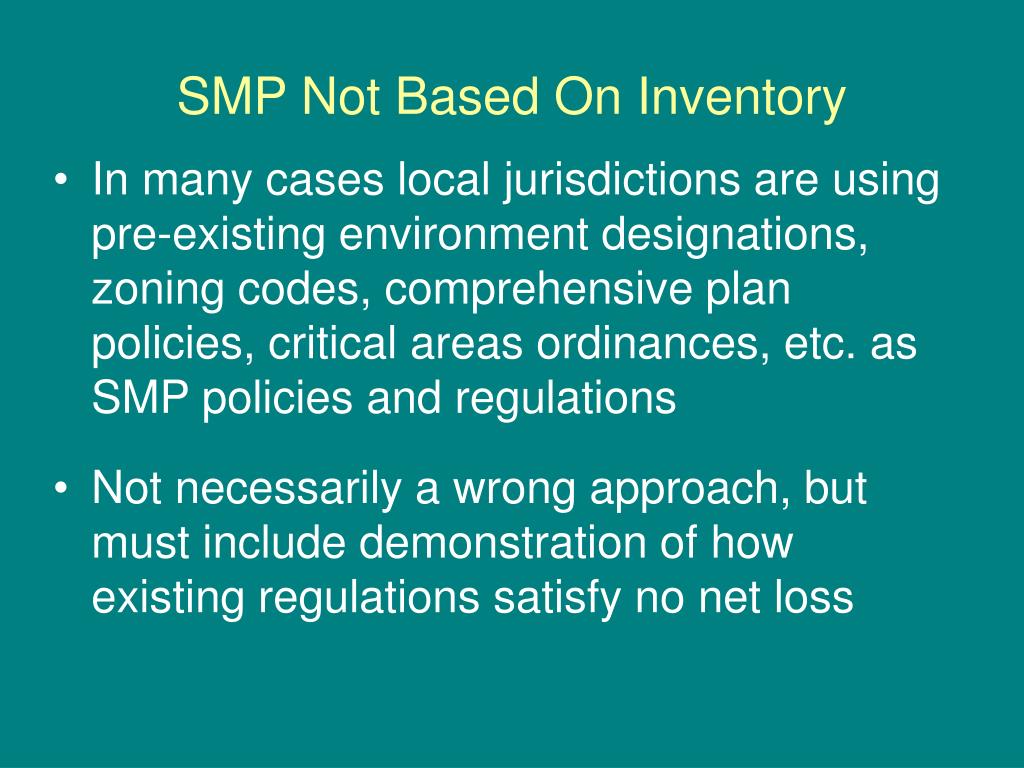 SMP Not Based On Inventory

• In many cases local jurisdictions are using pre-existing environment designations, zoning codes, comprehensive plan policies, critical areas ordinances, etc. as SMP policies and regulations

• Not necessarily a wrong approach, but must include demonstration of how existing regulations satisfy no net loss